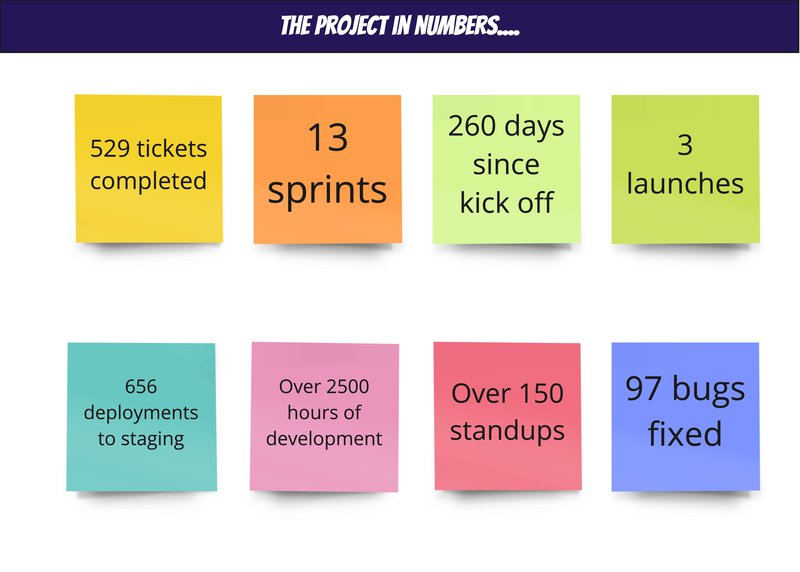 THE PROJECT IN NUMBERS....

529 tickets completed

13 sprints

260 days since kick off

3 launches

656 deployments to staging

Over 2500 hours of development

Over 150 standups

97 bugs fixed